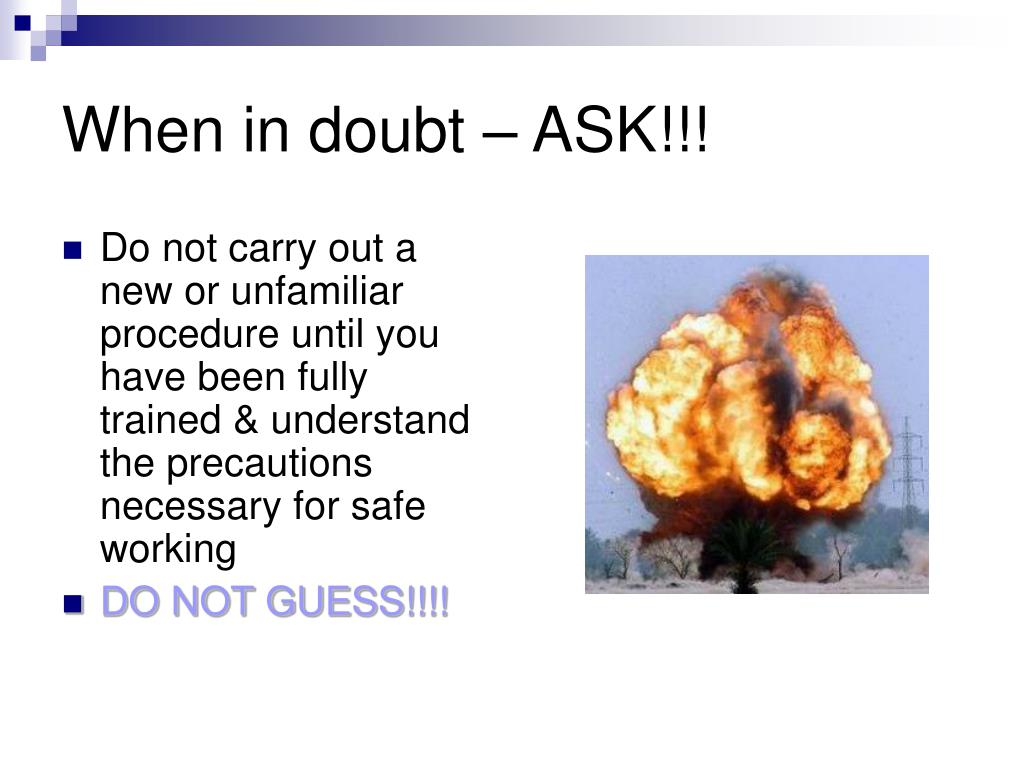 When in doubt – ASK!!!

Do not carry out a new or unfamiliar procedure until you have been fully trained & understand the precautions necessary for safe working

DO NOT GUESS!!!!